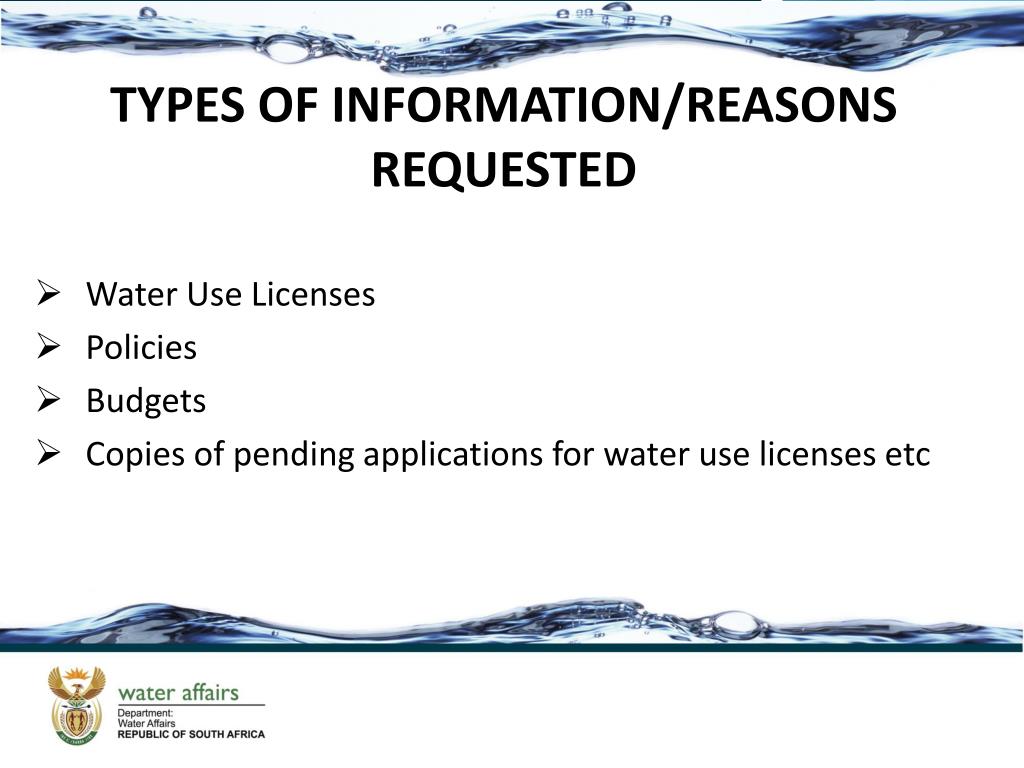 TYPES OF INFORMATION/REASONS REQUESTED

➢ Water Use Licenses
➢ Policies
➢ Budgets
➢ Copies of pending applications for water use licenses etc

water affairs
Department:
Water Affairs
REPUBLIC OF SOUTH AFRICA